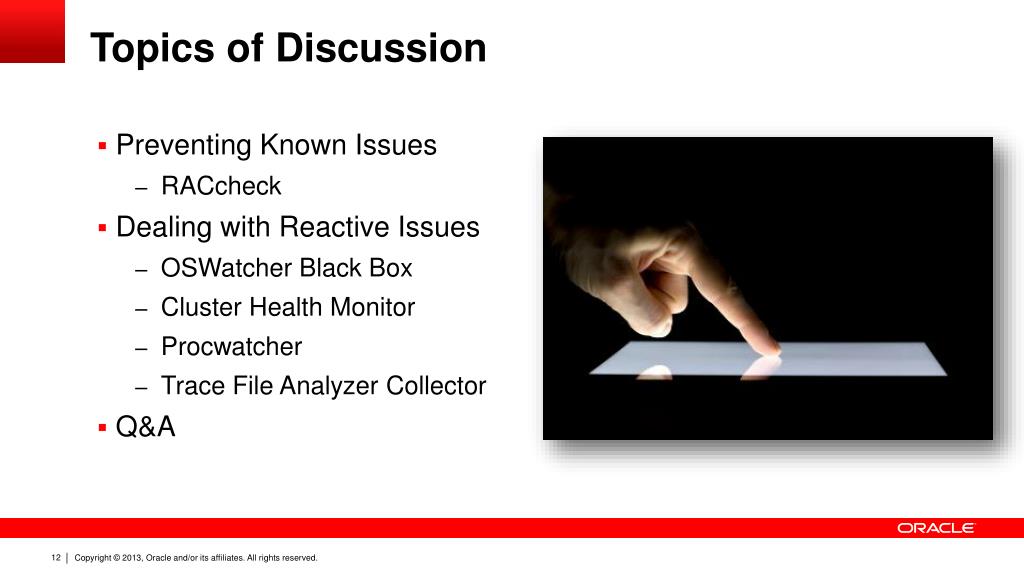 Topics of Discussion

▪ Preventing Known Issues
– RACcheck
▪ Dealing with Reactive Issues
– OSWatcher Black Box
– Cluster Health Monitor
– Procwatcher
– Trace File Analyzer Collector
▪ Q&A

ORACLE

12 | Copyright © 2013, Oracle and/or its affiliates. All rights reserved.